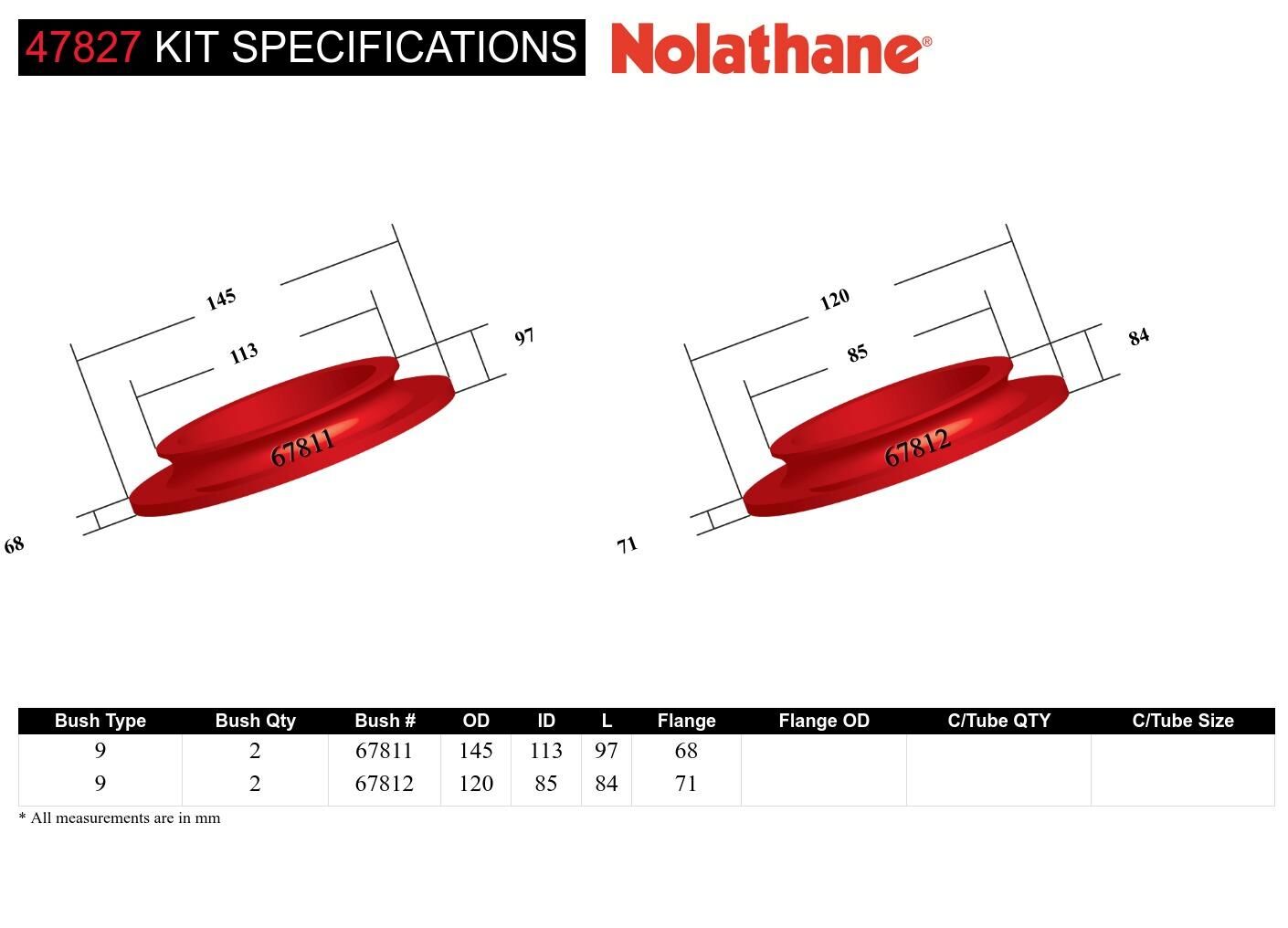 47827 KIT SPECIFICATIONS Nolathane®

145
113
97
67811
68

120
85
84
67812
71

| Bush Type | Bush Qty | Bush # | OD | ID | L | Flange | Flange OD | C/Tube QTY | C/Tube Size |
|---|---|---|---|---|---|---|---|---|---|
| 9 | 2 | 67811 | 145 | 113 | 97 | 68 | | | |
| 9 | 2 | 67812 | 120 | 85 | 84 | 71 | | | |

* All measurements are in mm